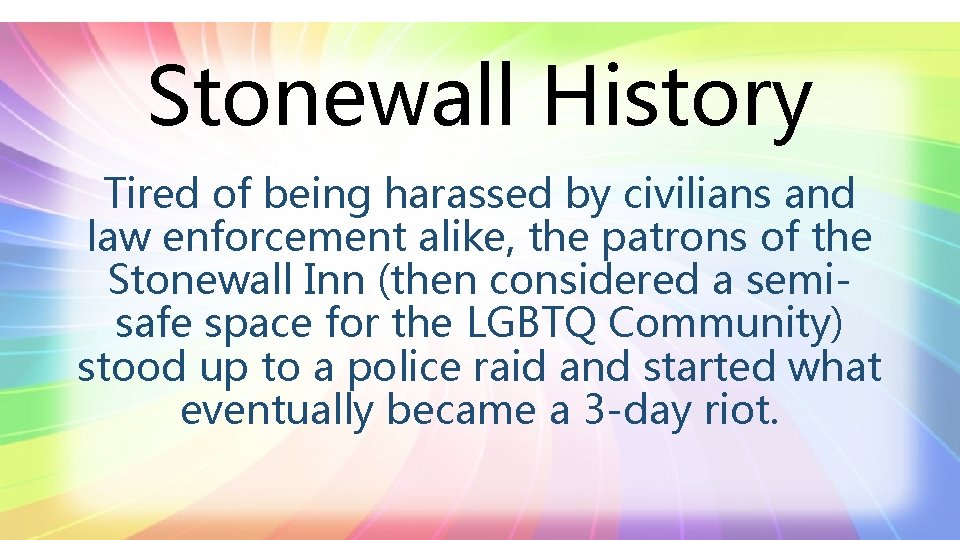 Stonewall History

Tired of being harassed by civilians and law enforcement alike, the patrons of the Stonewall Inn (then considered a semi-safe space for the LGBTQ Community) stood up to a police raid and started what eventually became a 3-day riot.